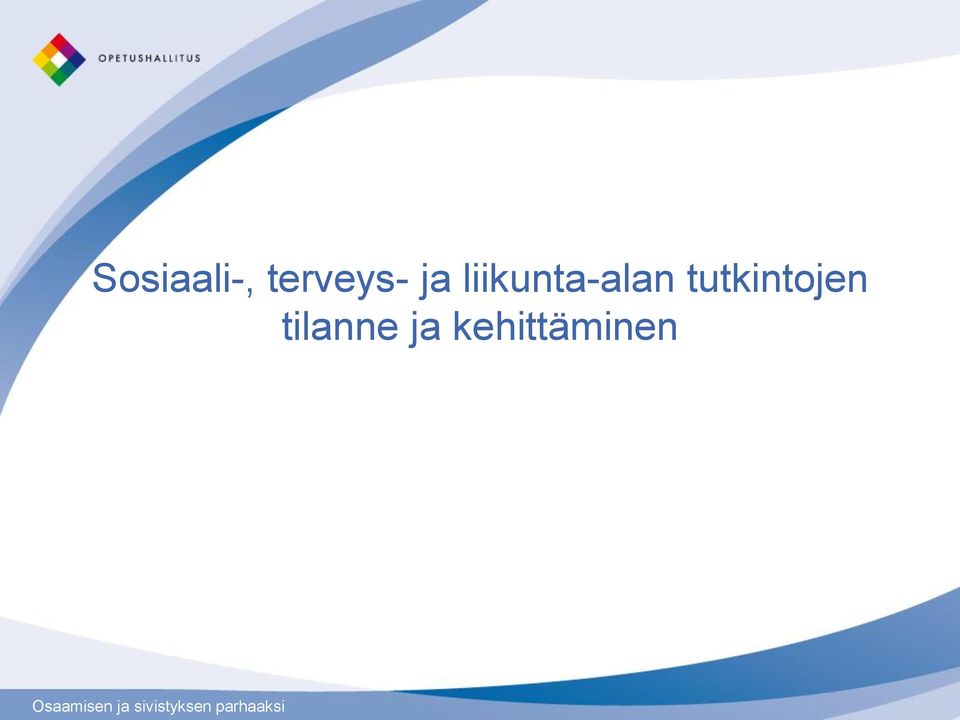 OPETUSHALLITUS

Sosiaali-, terveys- ja liikunta-alan tutkintojen tilanne ja kehittäminen

Osaamisen ja sivistyksen parhaaksi